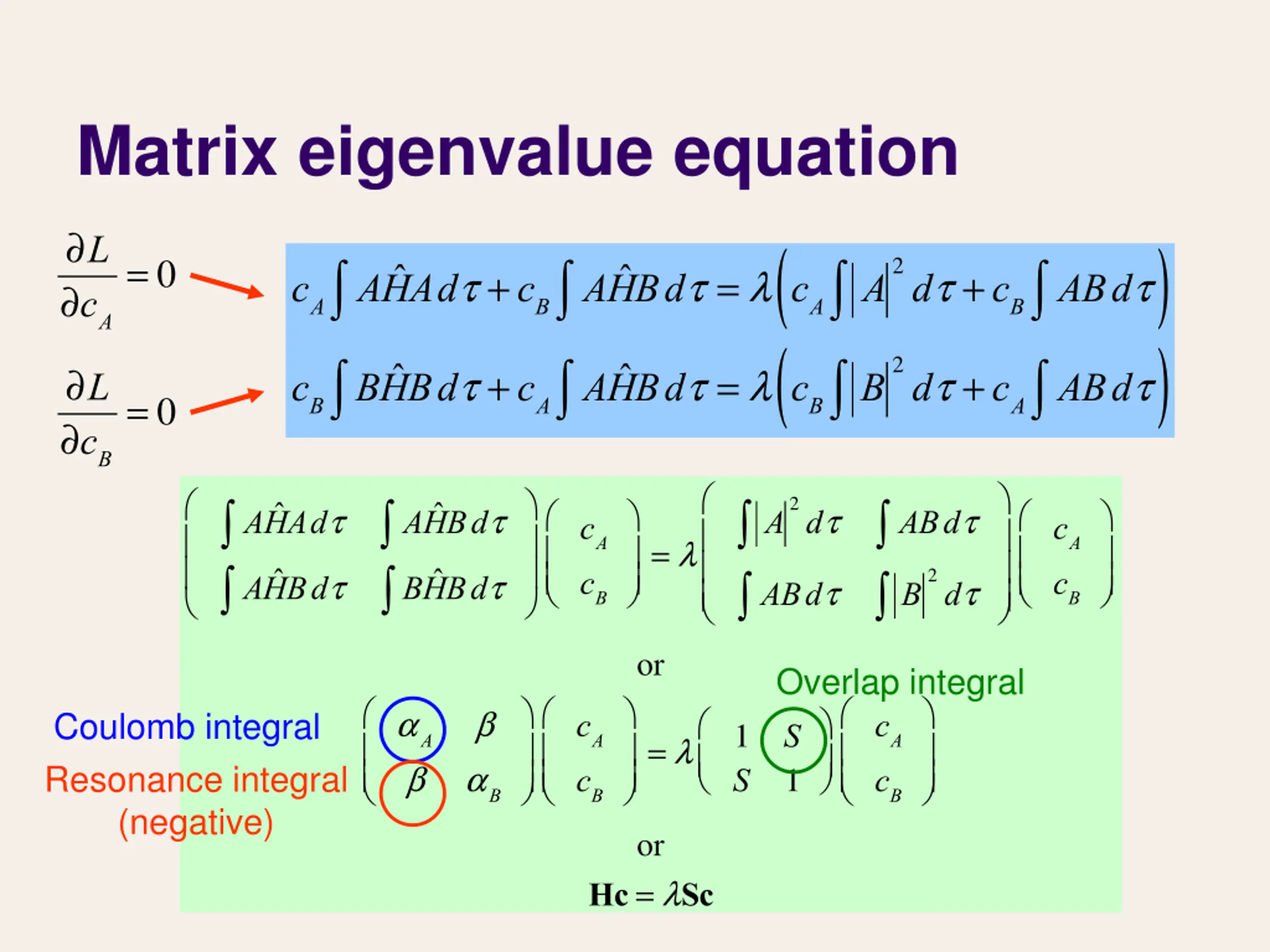 Matrix eigenvalue equation

$\frac{\partial L}{\partial c_A} = 0$

$c_A \int A\hat{H}A\,d\tau + c_B \int A\hat{H}B\,d\tau = \lambda\left(c_A \int |A|^2\,d\tau + c_B \int AB\,d\tau\right)$

$\frac{\partial L}{\partial c_B} = 0$

$c_B \int B\hat{H}B\,d\tau + c_A \int A\hat{H}B\,d\tau = \lambda\left(c_B \int |B|^2\,d\tau + c_A \int AB\,d\tau\right)$

$\begin{pmatrix} \int A\hat{H}A\,d\tau & \int A\hat{H}B\,d\tau \\ \int A\hat{H}B\,d\tau & \int B\hat{H}B\,d\tau \end{pmatrix}\begin{pmatrix} c_A \\ c_B \end{pmatrix} = \lambda \begin{pmatrix} \int |A|^2\,d\tau & \int AB\,d\tau \\ \int AB\,d\tau & \int |B|^2\,d\tau \end{pmatrix}\begin{pmatrix} c_A \\ c_B \end{pmatrix}$

or

Overlap integral

Coulomb integral

Resonance integral (negative)

$\begin{pmatrix} \alpha_A & \beta \\ \beta & \alpha_B \end{pmatrix}\begin{pmatrix} c_A \\ c_B \end{pmatrix} = \lambda \begin{pmatrix} 1 & S \\ S & 1 \end{pmatrix}\begin{pmatrix} c_A \\ c_B \end{pmatrix}$

or

$\mathbf{Hc} = \lambda\mathbf{Sc}$